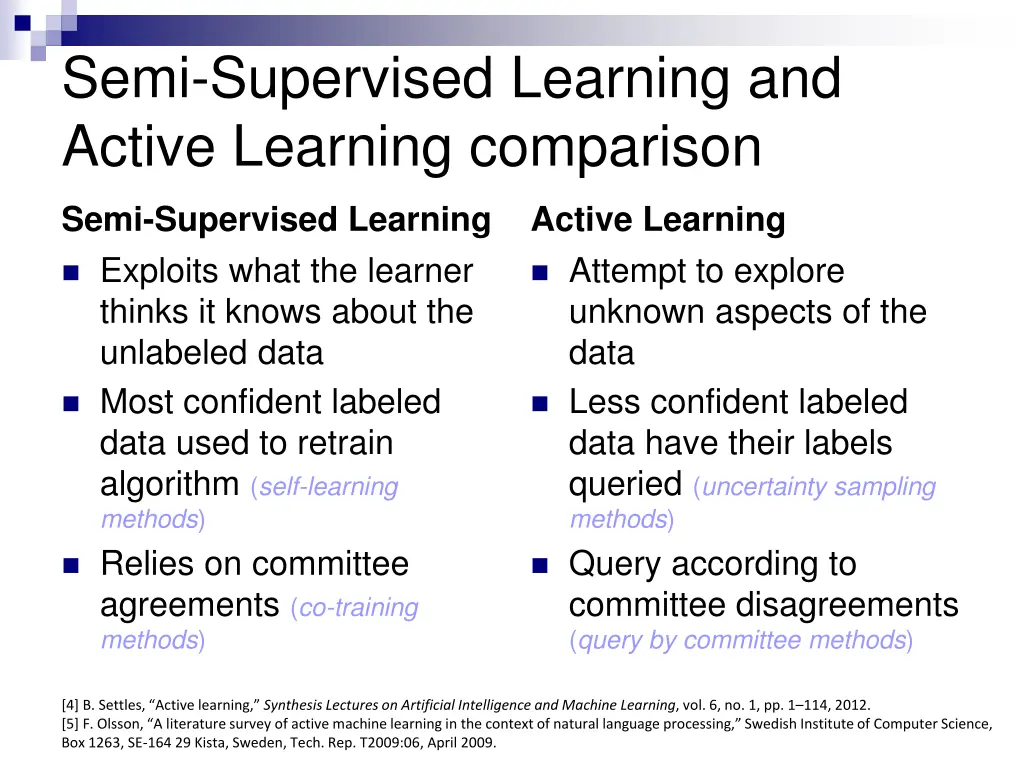 Semi-Supervised Learning and Active Learning comparison

Semi-Supervised Learning

- Exploits what the learner thinks it knows about the unlabeled data
- Most confident labeled data used to retrain algorithm (self-learning methods)
- Relies on committee agreements (co-training methods)

Active Learning

- Attempt to explore unknown aspects of the data
- Less confident labeled data have their labels queried (uncertainty sampling methods)
- Query according to committee disagreements (query by committee methods)

[4] B. Settles, “Active learning,” Synthesis Lectures on Artificial Intelligence and Machine Learning, vol. 6, no. 1, pp. 1–114, 2012.
[5] F. Olsson, “A literature survey of active machine learning in the context of natural language processing,” Swedish Institute of Computer Science, Box 1263, SE-164 29 Kista, Sweden, Tech. Rep. T2009:06, April 2009.